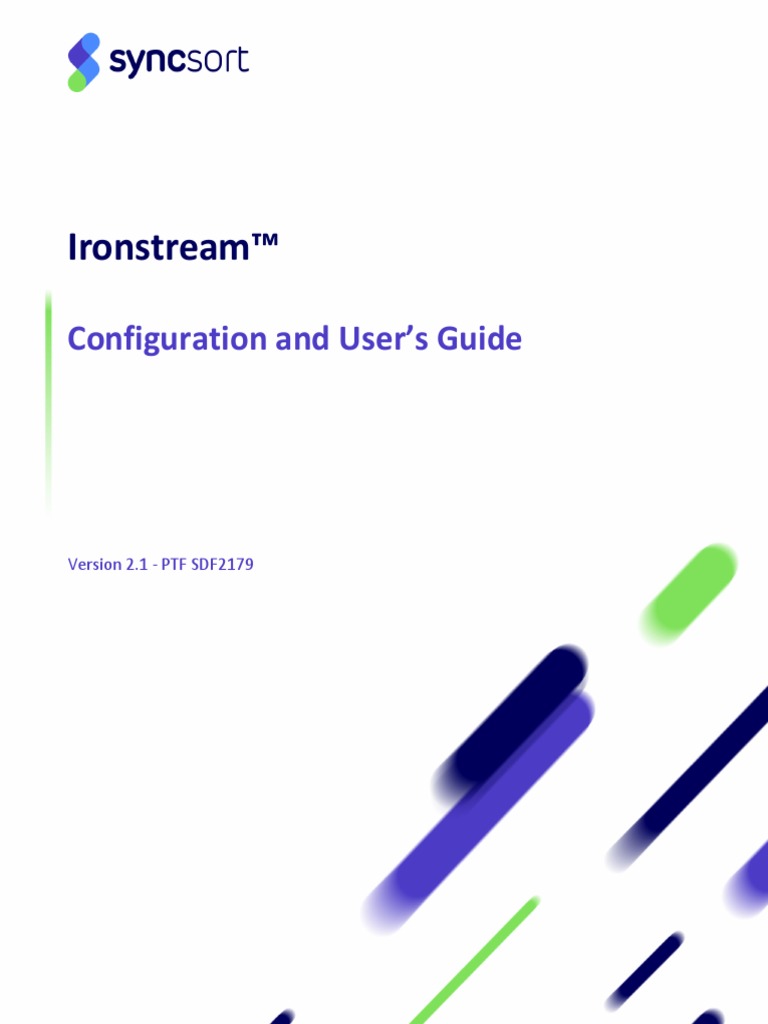 syncsort

Ironstream™

Configuration and User's Guide

Version 2.1 - PTF SDF2179